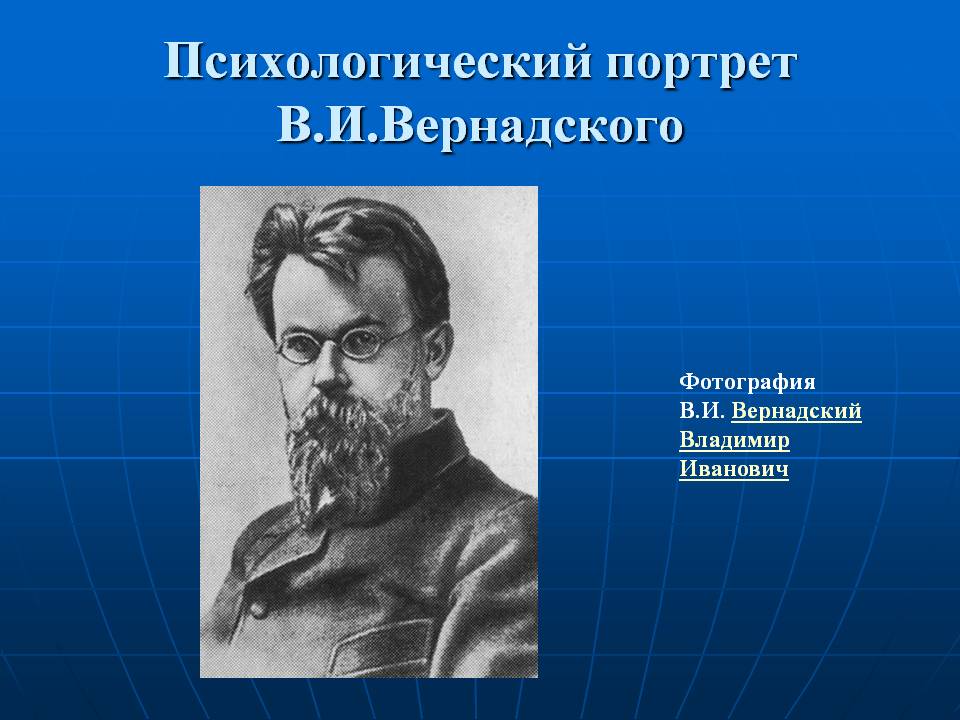 Психологический портрет В.И.Вернадского

Фотография
В.И. Вернадский Владимир Иванович